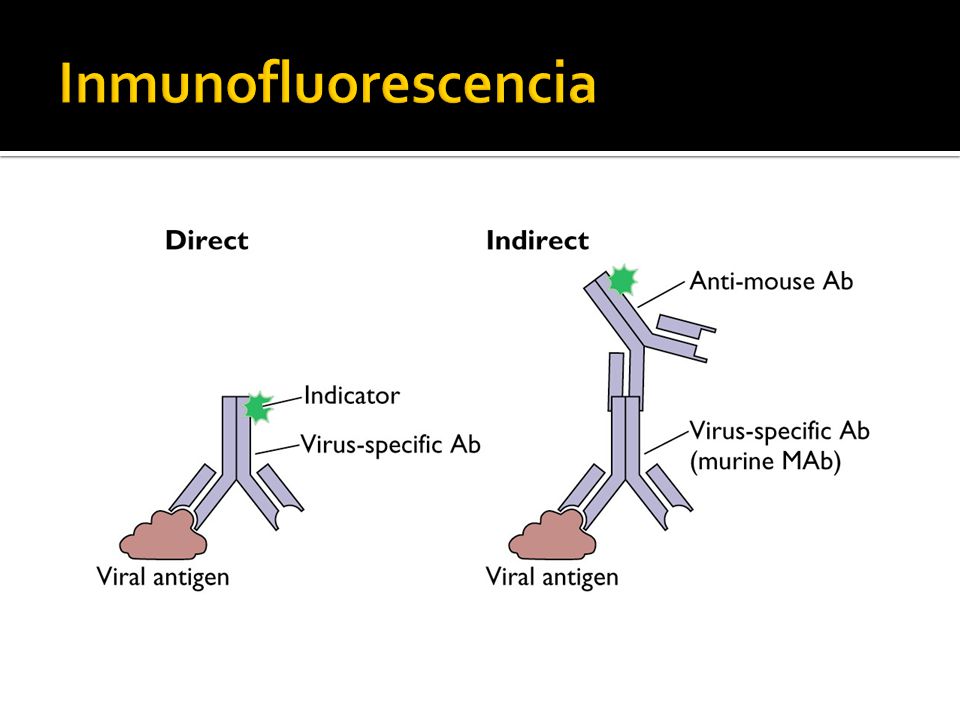 Inmunofluorescencia

Direct

Indicator

Virus-specific Ab

Viral antigen

Indirect

Anti-mouse Ab

Virus-specific Ab (murine MAb)

Viral antigen